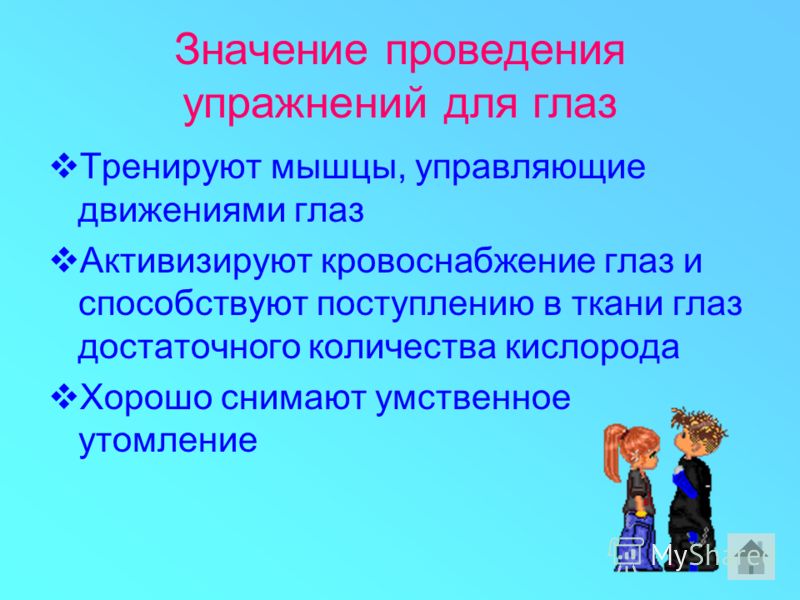 Значение проведения упражнений для глаз

❖Тренируют мышцы, управляющие движениями глаз

❖Активизируют кровоснабжение глаз и способствуют поступлению в ткани глаз достаточного количества кислорода

❖Хорошо снимают умственное утомление

MyShared